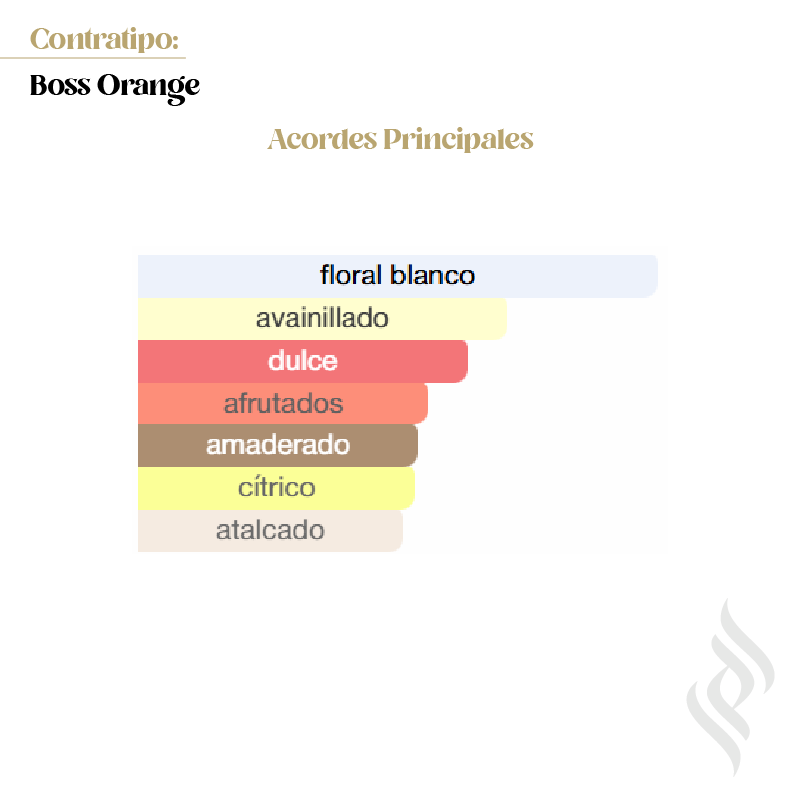 Contratipo:

Boss Orange

Acordes Principales

floral blanco
avainillado
dulce
afrutados
amaderado
cítrico
atalcado